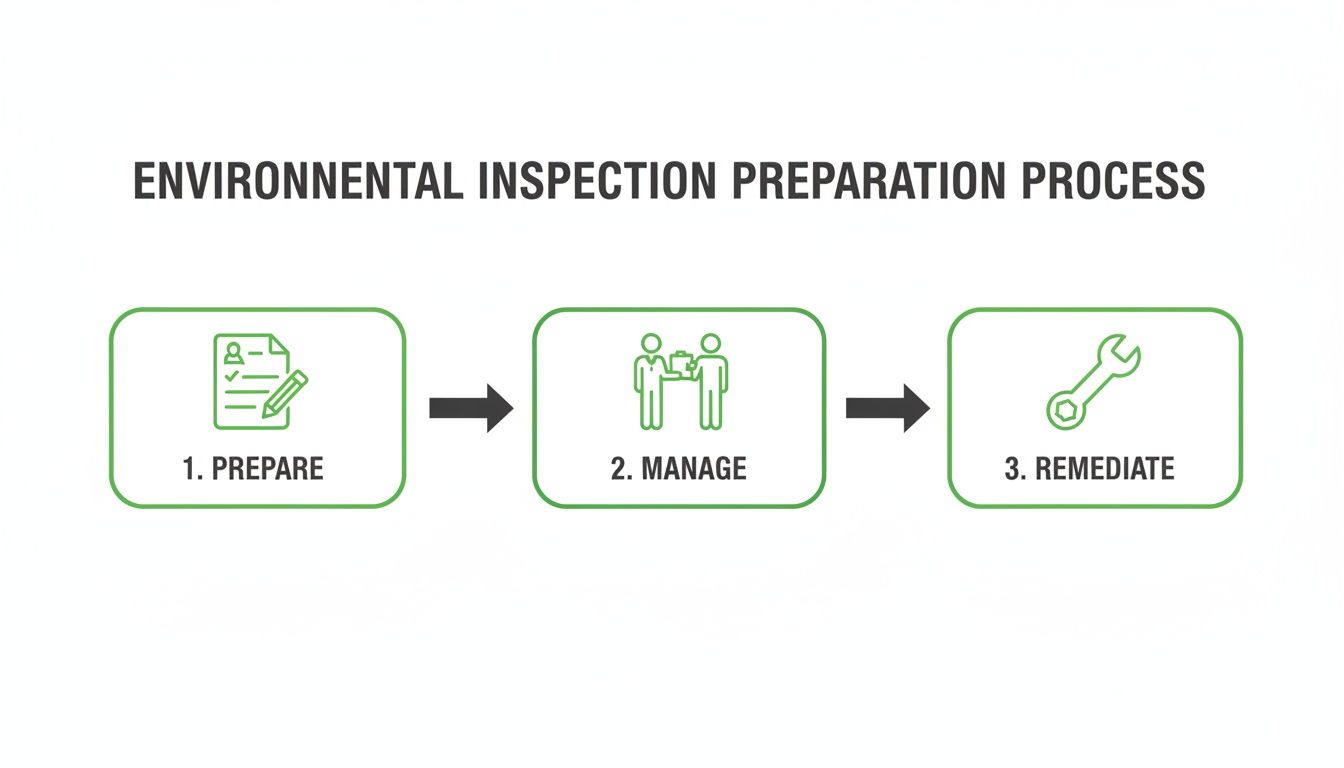 ENVIRONNENTAL INSPECTION PREPARATION PROCESS

1. PREPARE

2. MANAGE

3. REMEDIATE